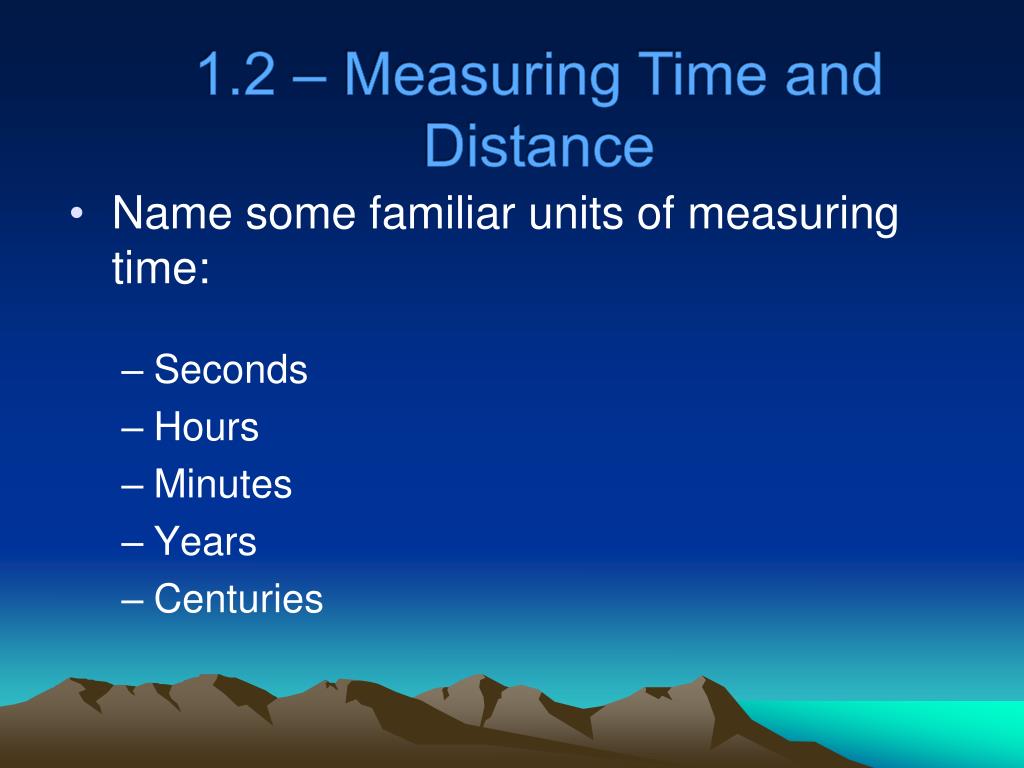 1.2 – Measuring Time and Distance

• Name some familiar units of measuring time:

– Seconds
– Hours
– Minutes
– Years
– Centuries